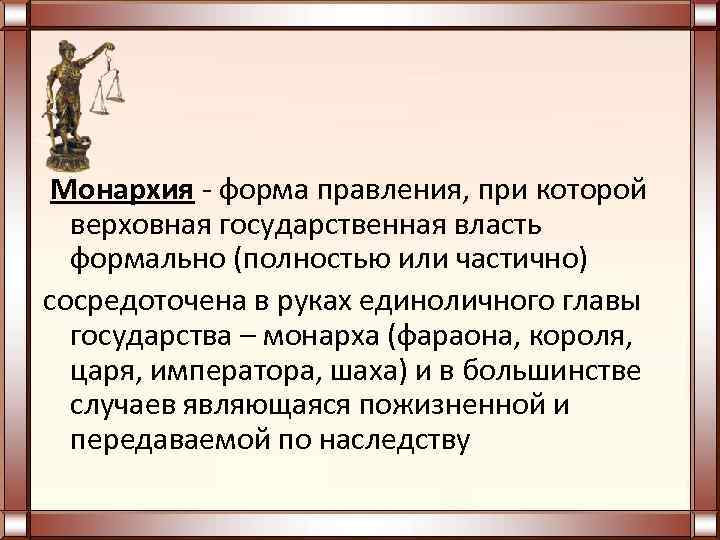 Монархия - форма правления, при которой верховная государственная власть формально (полностью или частично)

сосредоточена в руках единоличного главы государства – монарха (фараона, короля, царя, императора, шаха) и в большинстве случаев являющаяся пожизненной и передаваемой по наследству